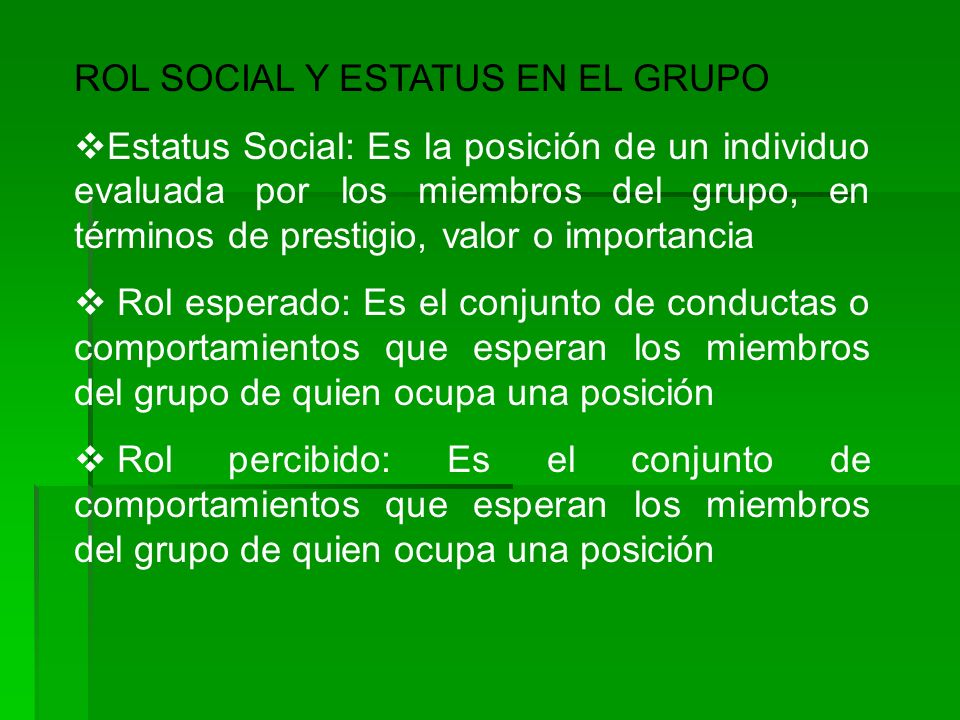 ROL SOCIAL Y ESTATUS EN EL GRUPO

❖Estatus Social: Es la posición de un individuo evaluada por los miembros del grupo, en términos de prestigio, valor o importancia

❖ Rol esperado: Es el conjunto de conductas o comportamientos que esperan los miembros del grupo de quien ocupa una posición

❖ Rol percibido: Es el conjunto de comportamientos que esperan los miembros del grupo de quien ocupa una posición